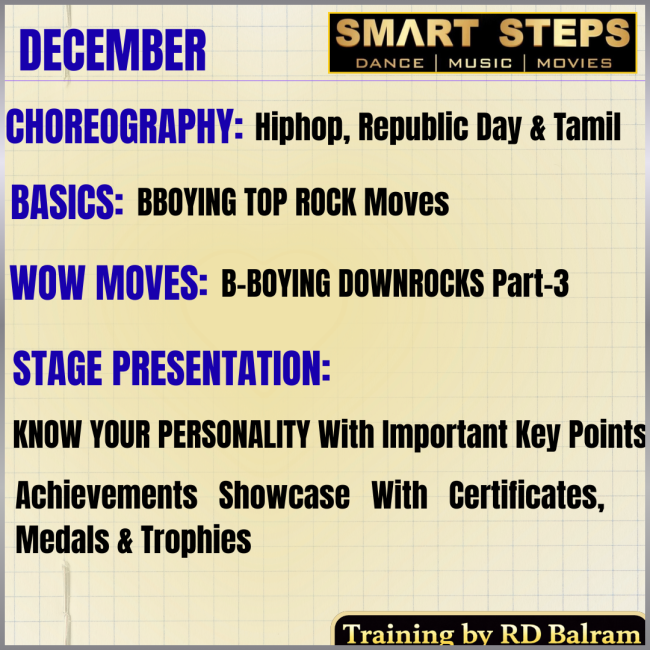 DECEMBER

SMART STEPS
DANCE | MUSIC | MOVIES

CHOREOGRAPHY: Hiphop, Republic Day & Tamil

BASICS: BBOYING TOP ROCK Moves

WOW MOVES: B-BOYING DOWNROCKS Part-3

STAGE PRESENTATION:

KNOW YOUR PERSONALITY With Important Key Points

Achievements Showcase With Certificates, Medals & Trophies

Training by RD Balram